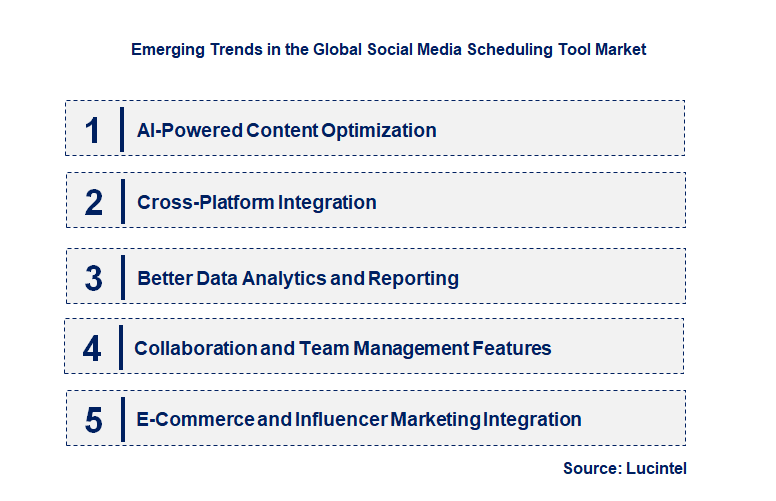 Emerging Trends in the Global Social Media Scheduling Tool Market

1 AI-Powered Content Optimization

2 Cross-Platform Integration

3 Better Data Analytics and Reporting

4 Collaboration and Team Management Features

5 E-Commerce and Influencer Marketing Integration

Source: Lucintel